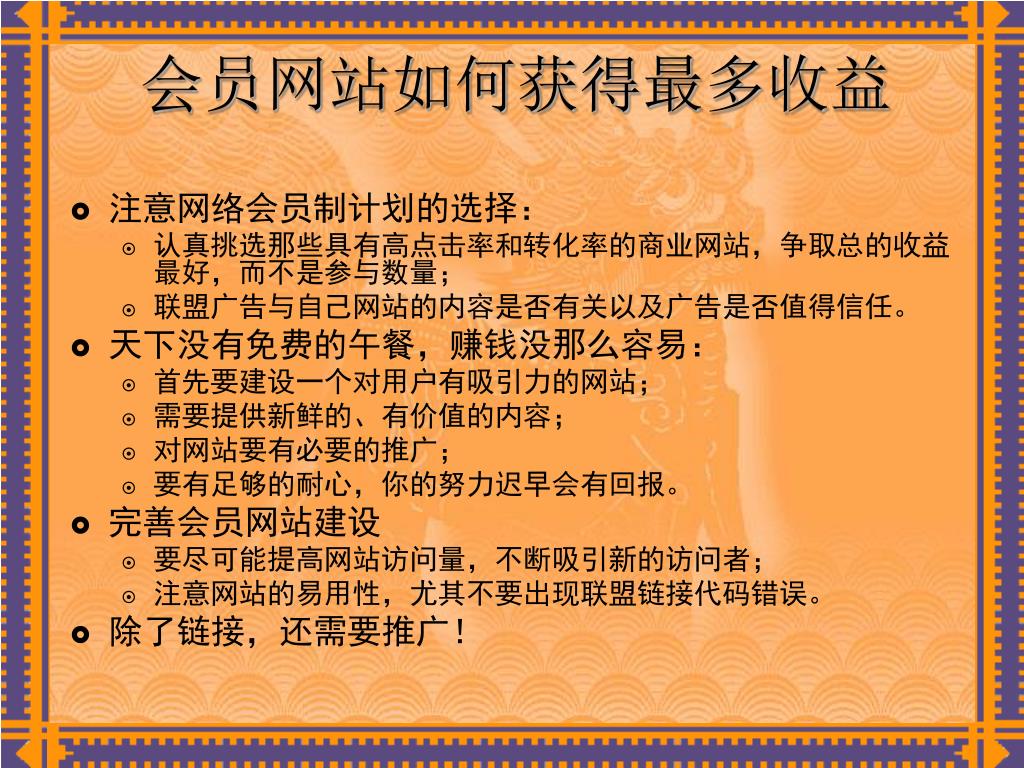 会员网站如何获得最多收益

注意网络会员制计划的选择：

认真挑选那些具有高点击率和转化率的商业网站，争取总的收益最好，而不是参与数量；

联盟广告与自己网站的内容是否有关以及广告是否值得信任。

天下没有免费的午餐，赚钱没那么容易：

首先要建设一个对用户有吸引力的网站；

需要提供新鲜的、有价值的内容；

对网站要有必要的推广；

要有足够的耐心，你的努力迟早会有回报。

完善会员网站建设

要尽可能提高网站访问量，不断吸引新的访问者；

注意网站的易用性，尤其不要出现联盟链接代码错误。

除了链接，还需要推广！